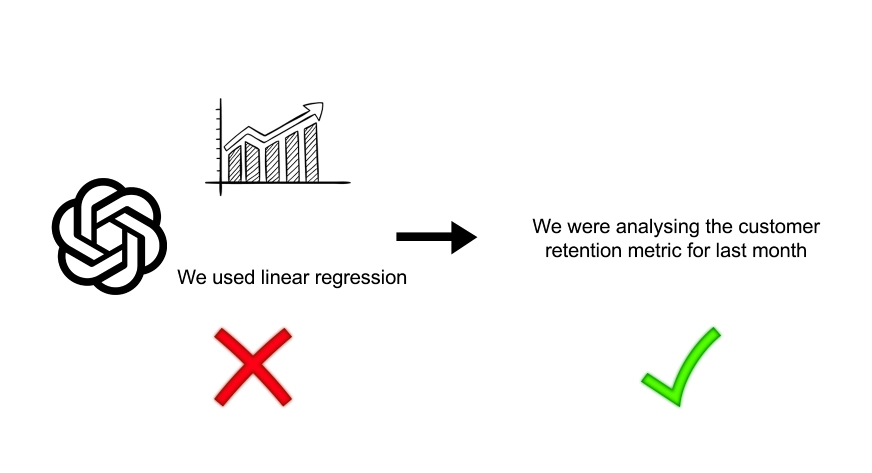 We used linear regression

We were analysing the customer retention metric for last month